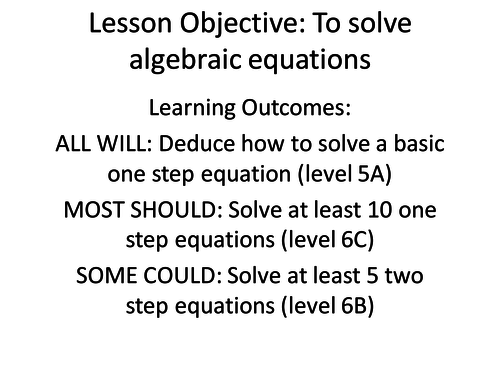 Lesson Objective: To solve algebraic equations

Learning Outcomes:

ALL WILL: Deduce how to solve a basic one step equation (level 5A)

MOST SHOULD: Solve at least 10 one step equations (level 6C)

SOME COULD: Solve at least 5 two step equations (level 6B)